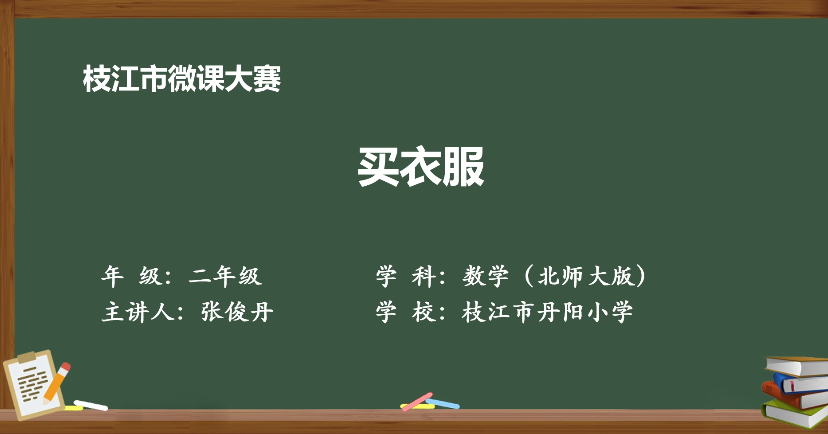 枝江市微课大赛

买衣服

年 级：二年级

主讲人：张俊丹

学 科：数学（北师大版）

学 校：枝江市丹阳小学